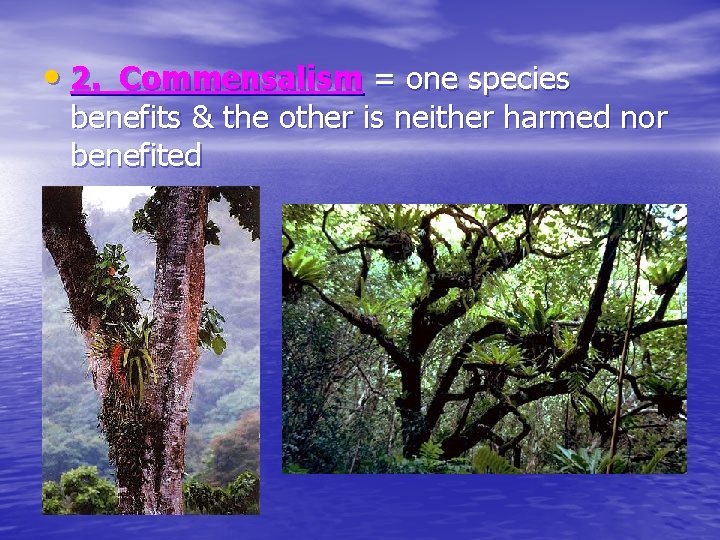 • 2. Commensalism = one species benefits & the other is neither harmed nor benefited